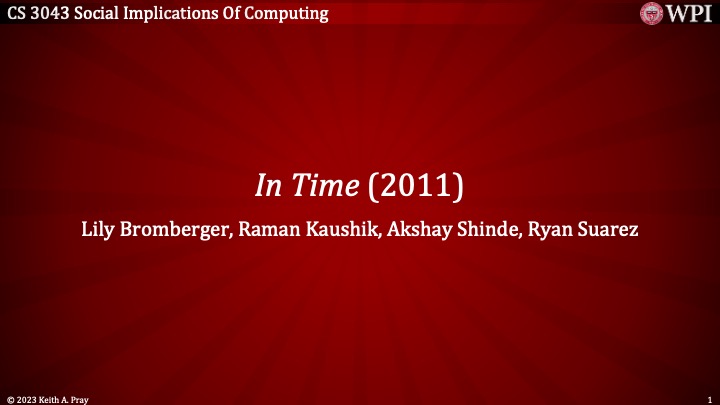 CS 3043 Social Implications Of Computing

WPI

In Time (2011)

Lily Bromberger, Raman Kaushik, Akshay Shinde, Ryan Suarez

© 2023 Keith A. Pray

1